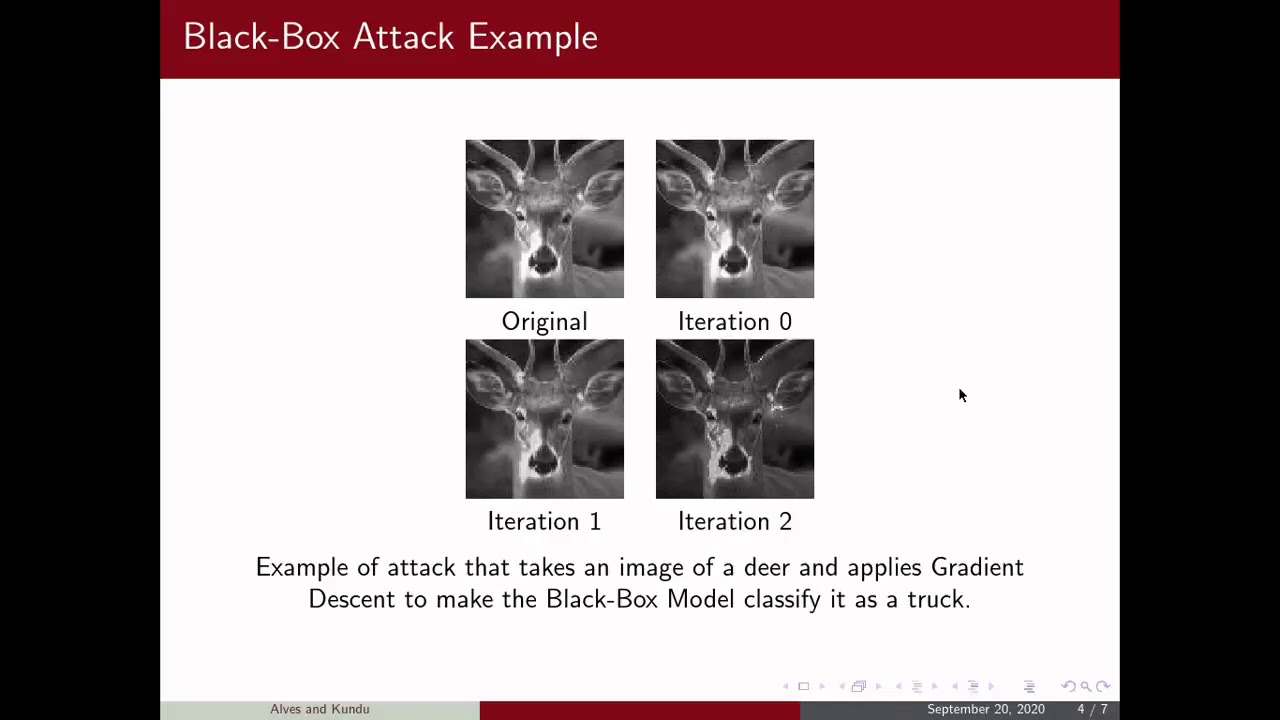 Black-Box Attack Example

Original

Iteration 0

Iteration 1

Iteration 2

Example of attack that takes an image of a deer and applies Gradient Descent to make the Black-Box Model classify it as a truck.

Alves and Kundu

September 20, 2020 4 / 7